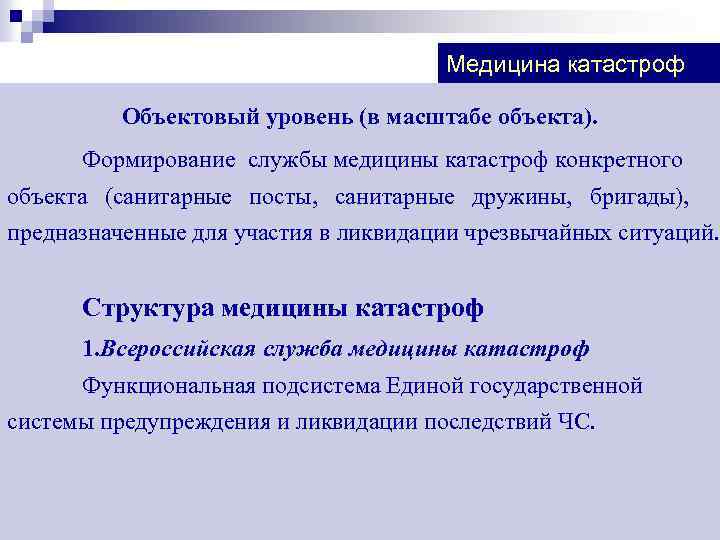 Медицина катастроф

Объектовый уровень (в масштабе объекта).

Формирование службы медицины катастроф конкретного объекта (санитарные посты, санитарные дружины, бригады), предназначенные для участия в ликвидации чрезвычайных ситуаций.

Структура медицины катастроф

1.Всероссийская служба медицины катастроф

Функциональная подсистема Единой государственной системы предупреждения и ликвидации последствий ЧС.